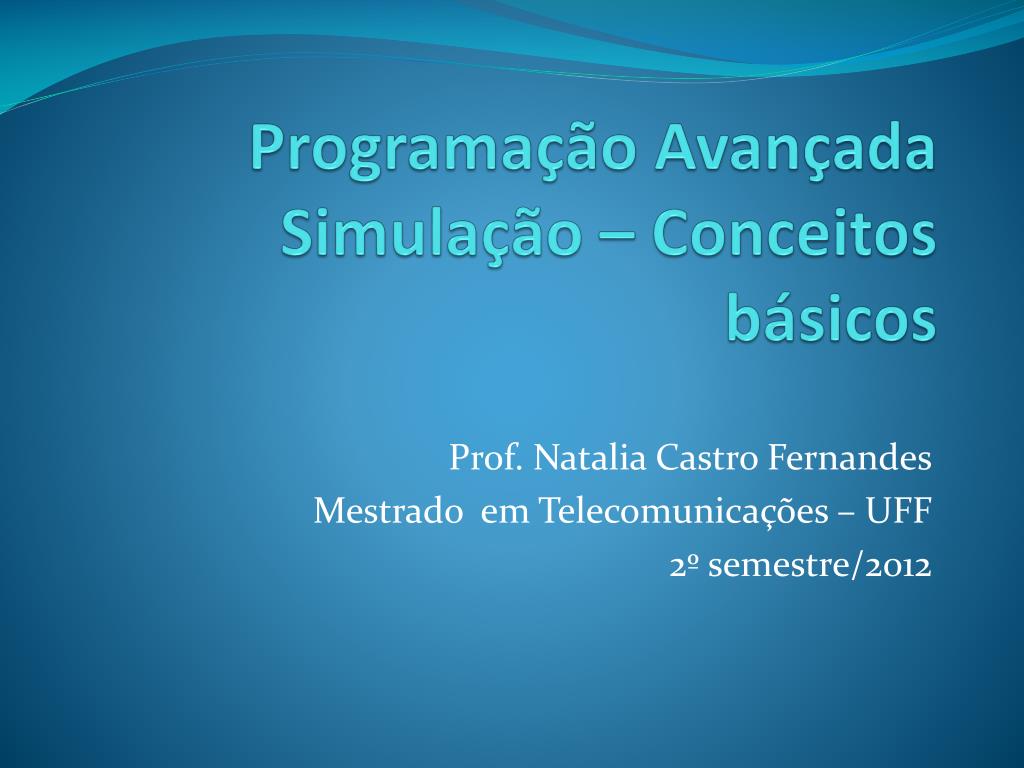 Programação Avançada Simulação – Conceitos básicos

Prof. Natalia Castro Fernandes
Mestrado em Telecomunicações – UFF
2º semestre/2012